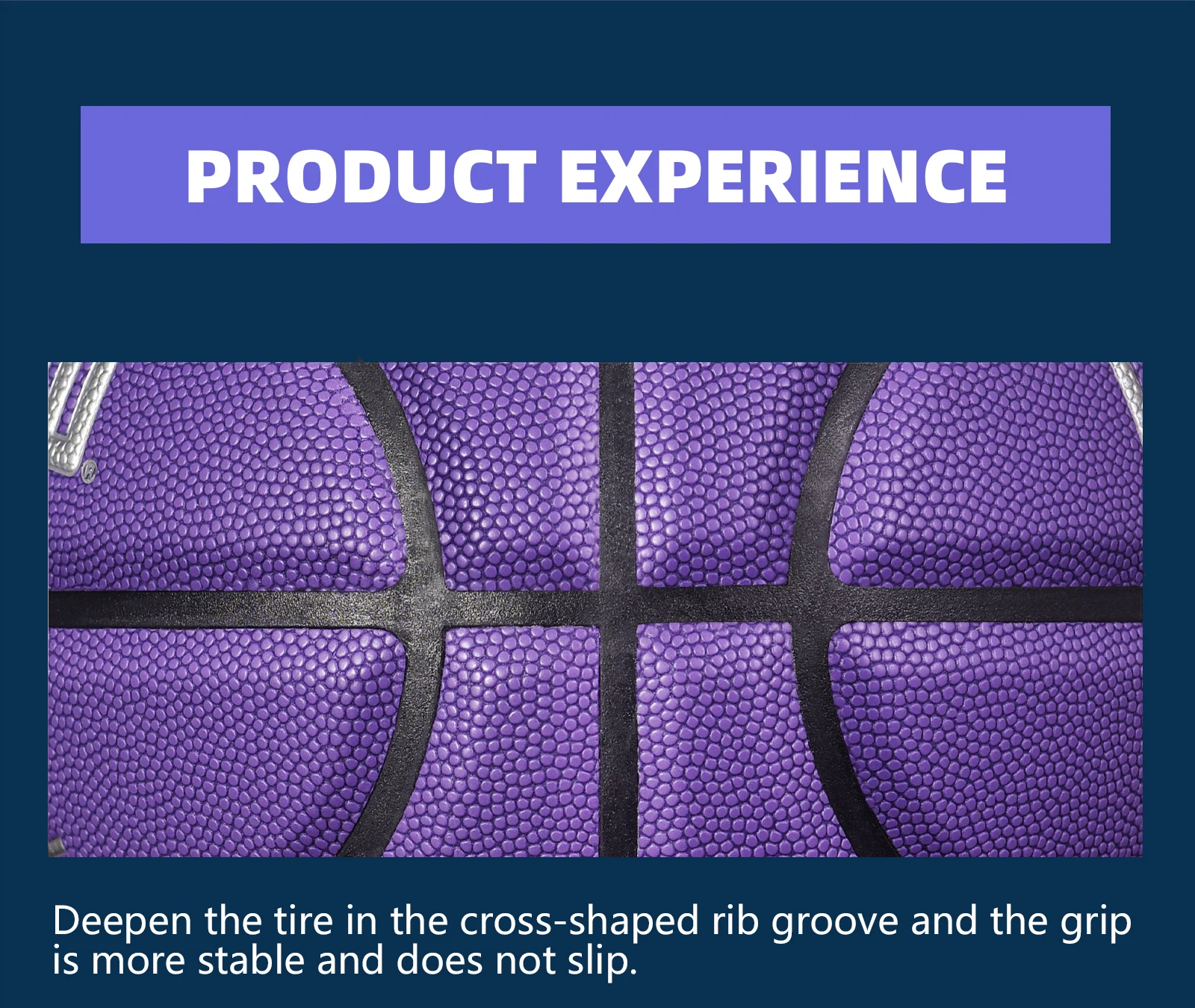 PRODUCT EXPERIENCE

Deepen the tire in the cross-shaped rib groove and the grip is more stable and does not slip.